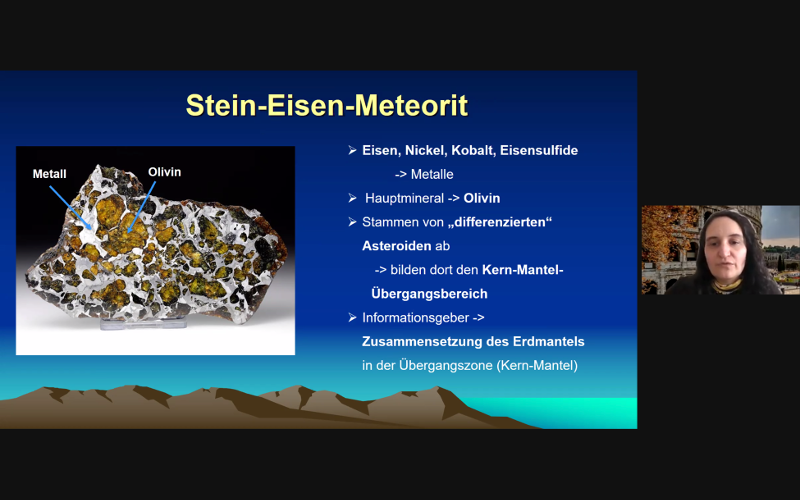 Stein-Eisen-Meteorit

Metall

Olivin

➢ Eisen, Nickel, Kobalt, Eisensulfide
-> Metalle
➢ Hauptmineral -> Olivin
➢ Stammen von „differenzierten“ Asteroiden ab
-> bilden dort den Kern-Mantel-Übergangsbereich
➢ Informationsgeber -> Zusammensetzung des Erdmantels in der Übergangszone (Kern-Mantel)